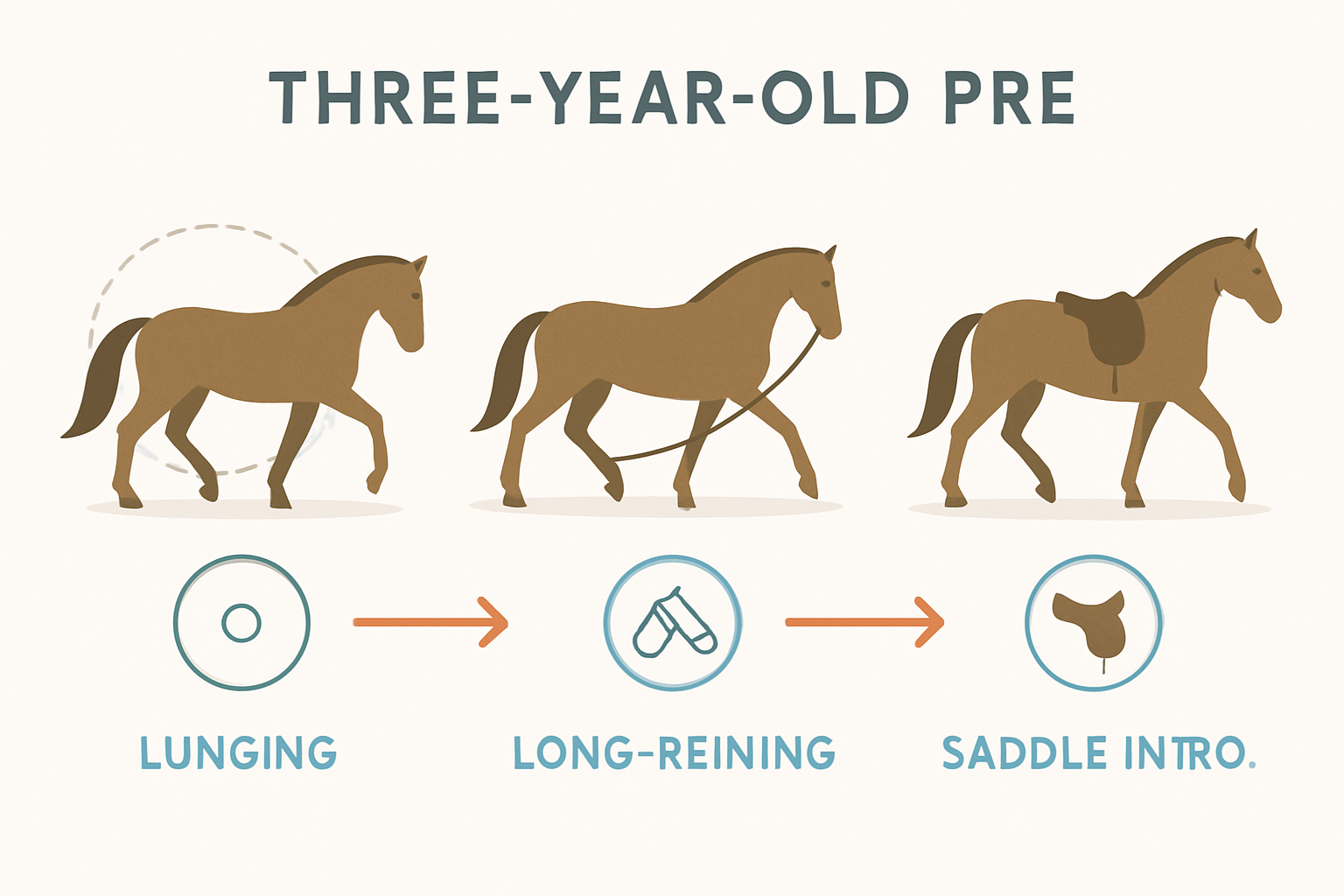 THREE-YEAR-OLD PRE

LUNGING

LONG-REINING

SADDLE INTRO.